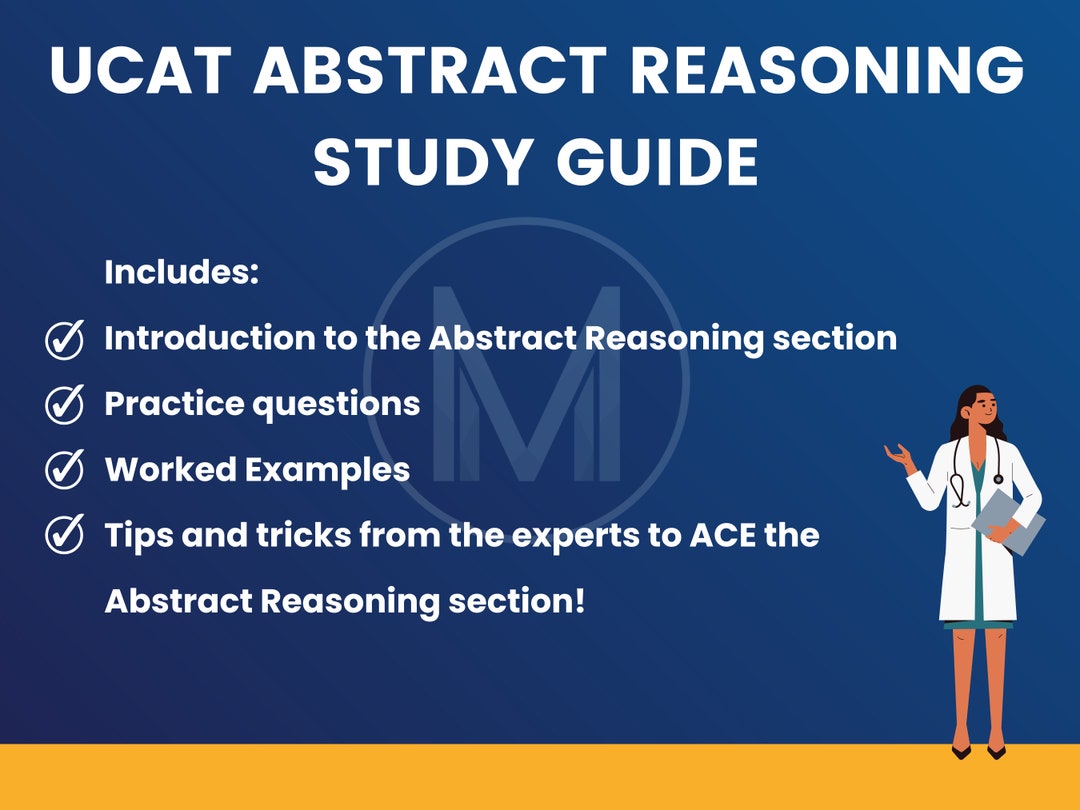 UCAT ABSTRACT REASONING STUDY GUIDE

Includes:

Introduction to the Abstract Reasoning section

Practice questions

Worked Examples

Tips and tricks from the experts to ACE the Abstract Reasoning section!

M